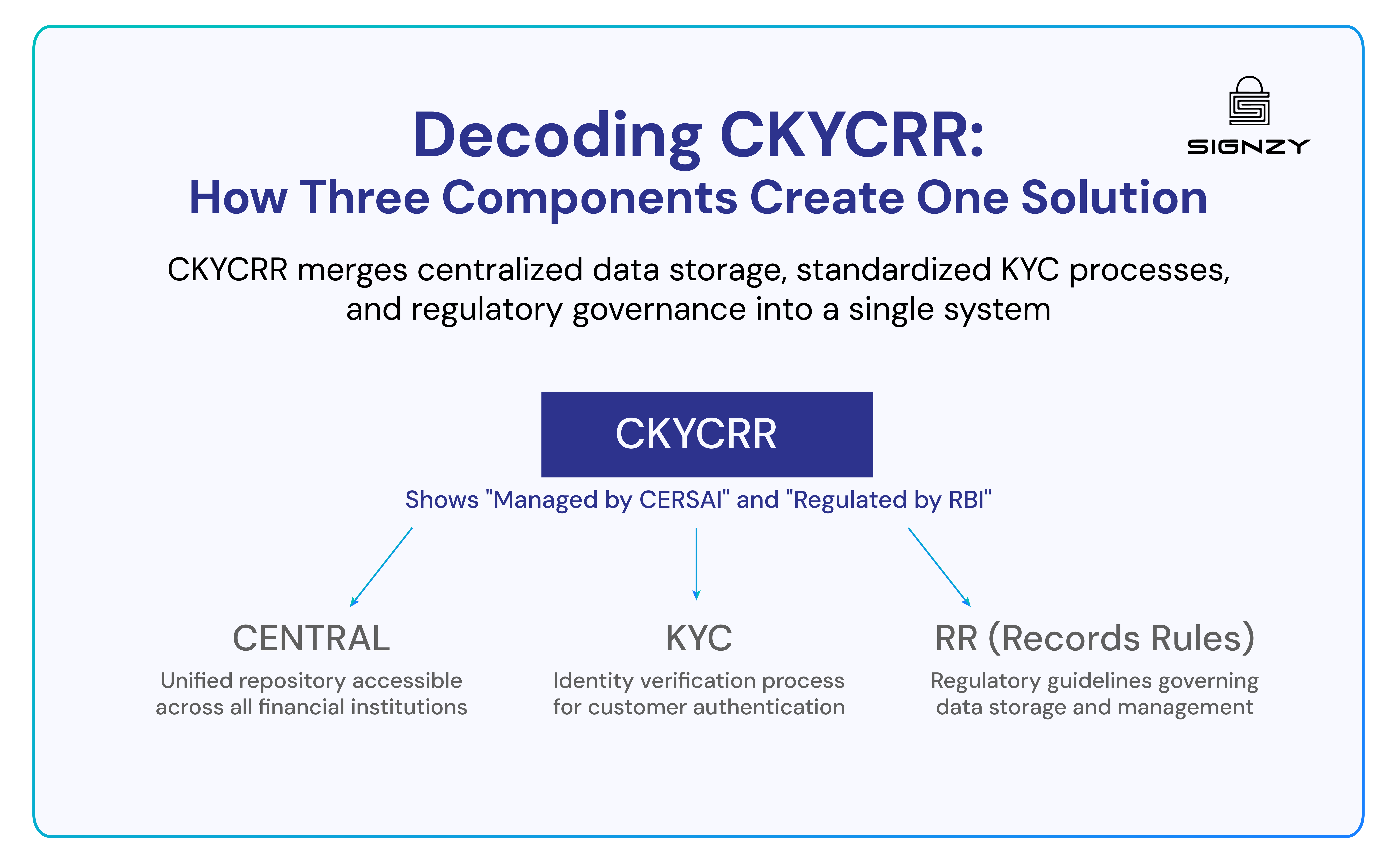 Decoding CKYCRR:
How Three Components Create One Solution

SIGNZY

CKYCRR merges centralized data storage, standardized KYC processes, and regulatory governance into a single system

CKYCRR

Shows "Managed by CERSAI" and "Regulated by RBI"

CENTRAL
Unified repository accessible across all financial institutions

KYC
Identity verification process for customer authentication

RR (Records Rules)
Regulatory guidelines governing data storage and management